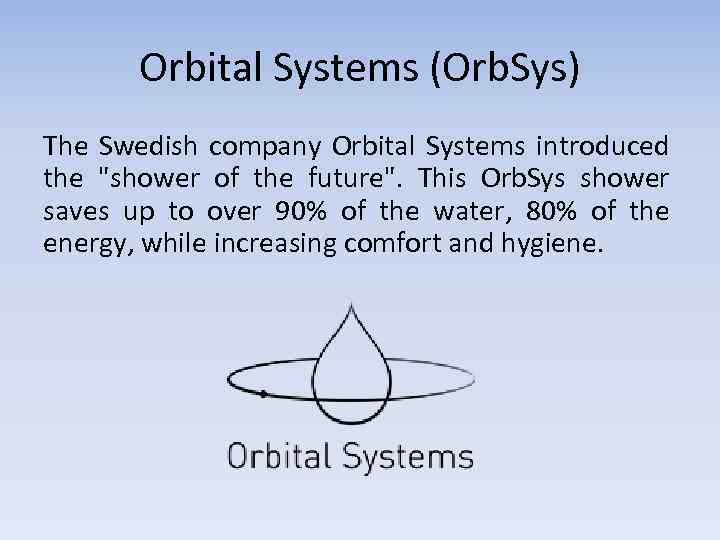 Orbital Systems (OrbSys)

The Swedish company Orbital Systems introduced the "shower of the future". This OrbSys shower saves up to over 90% of the water, 80% of the energy, while increasing comfort and hygiene.

Orbital Systems